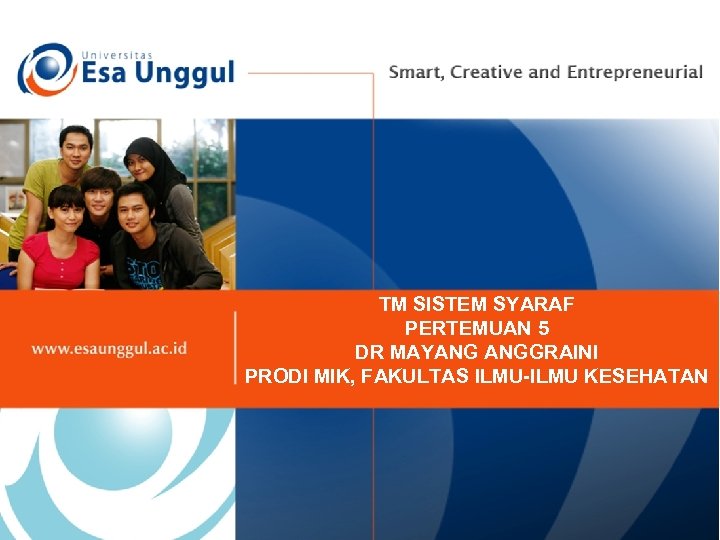 Universitas
Esa Unggul

Smart, Creative and Entrepreneurial

www.esaunggul.ac.id

TM SISTEM SYARAF
PERTEMUAN 5
DR MAYANG ANGGRAINI
PRODI MIK, FAKULTAS ILMU-ILMU KESEHATAN